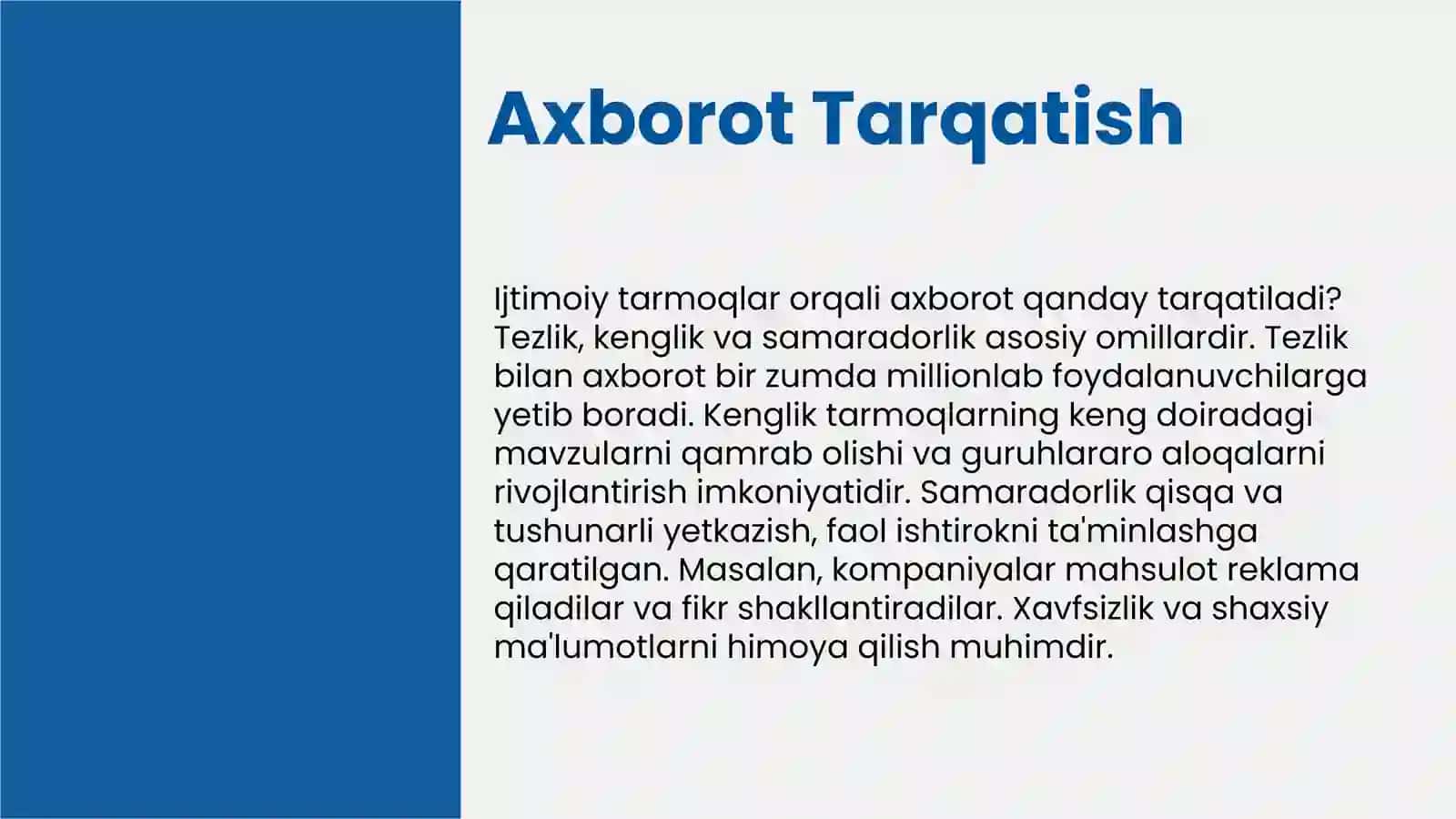 Axborot Tarqatish

Ijtimoiy tarmoqlar orqali axborot qanday tarqatiladi? Tezlik, kenglik va samaradorlik asosiy omillardir. Tezlik bilan axborot bir zumda millionlab foydalanuvchilarga yetib boradi. Kenglik tarmoqlarning keng doiradagi mavzularni qamrab olishi va guruhlararo aloqalarni rivojlantirish imkoniyatidir. Samaradorlik qisqa va tushunarli yetkazish, faol ishtirokni ta'minlashga qaratilgan. Masalan, kompaniyalar mahsulot reklama qiladilar va fikr shakllantiradilar. Xavfsizlik va shaxsiy ma'lumotlarni himoya qilish muhimdir.